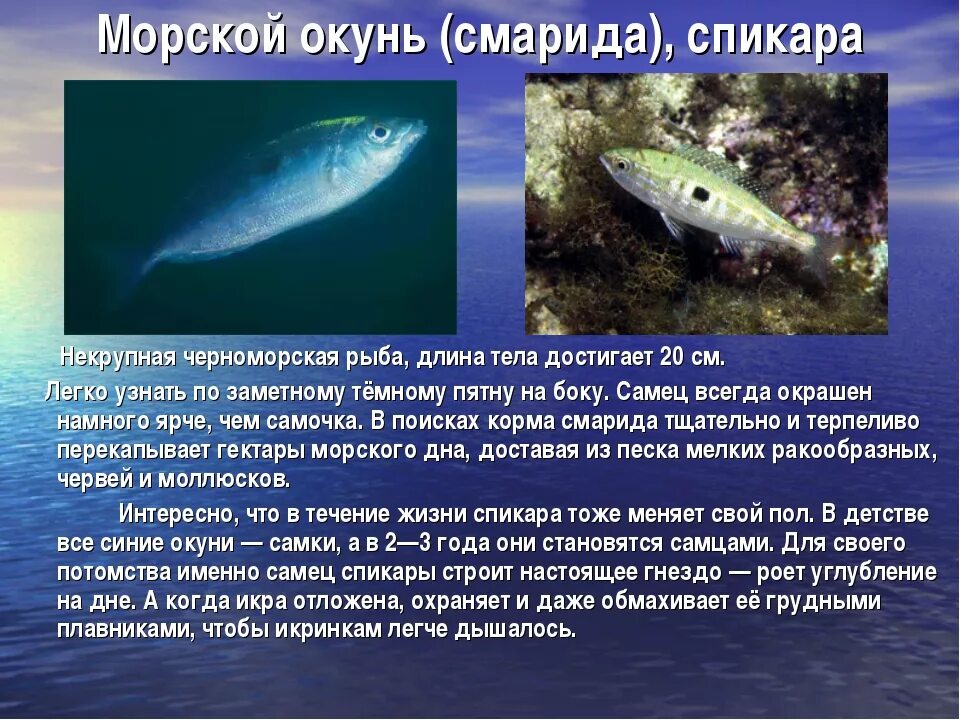 Морской окунь (смарида), спикара

Некрупная черноморская рыба, длина тела достигает 20 см. Легко узнать по заметному тёмному пятну на боку. Самец всегда окрашен намного ярче, чем самочка. В поисках корма смарида тщательно и терпеливо перекапывает гектары морского дна, доставая из песка мелких ракообразных, червей и моллюсков.

Интересно, что в течение жизни спикара тоже меняет свой пол. В детстве все синие окуни — самки, а в 2—3 года они становятся самцами. Для своего потомства именно самец спикары строит настоящее гнездо — роет углубление на дне. А когда икра отложена, охраняет и даже обмахивает её грудными плавниками, чтобы икринкам легче дышалось.